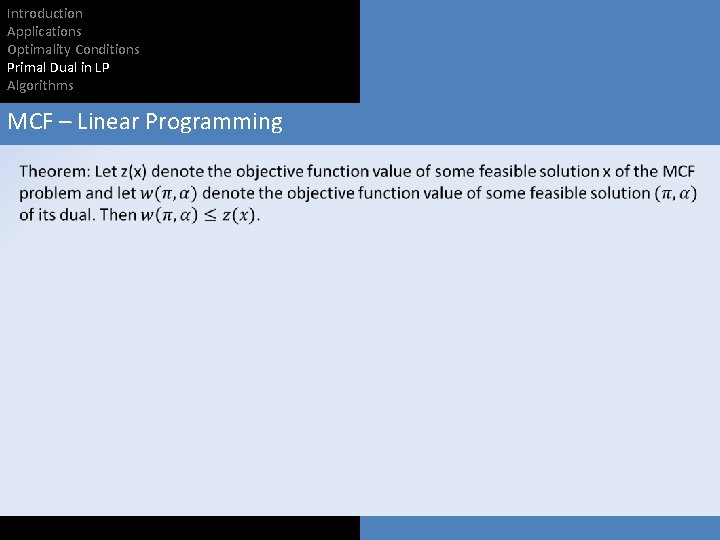 Introduction
Applications
Optimality Conditions
Primal Dual in LP
Algorithms

MCF – Linear Programming

Theorem: Let z(x) denote the objective function value of some feasible solution x of the MCF problem and let $w(\pi, \alpha)$ denote the objective function value of some feasible solution $(\pi, \alpha)$ of its dual. Then $w(\pi, \alpha) \leq z(x)$.